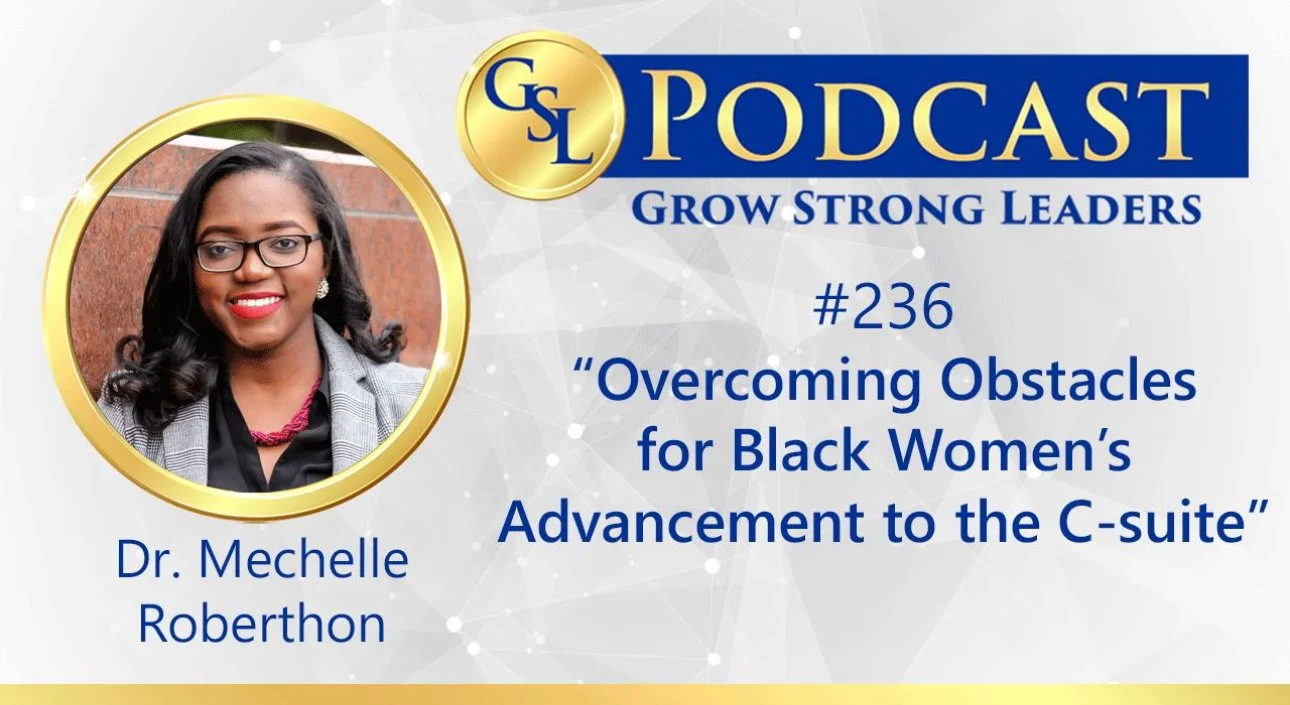 GSL PODCAST
GROW STRONG LEADERS

#236
“Overcoming Obstacles for Black Women’s Advancement to the C-suite”

Dr. Mechelle Roberthon